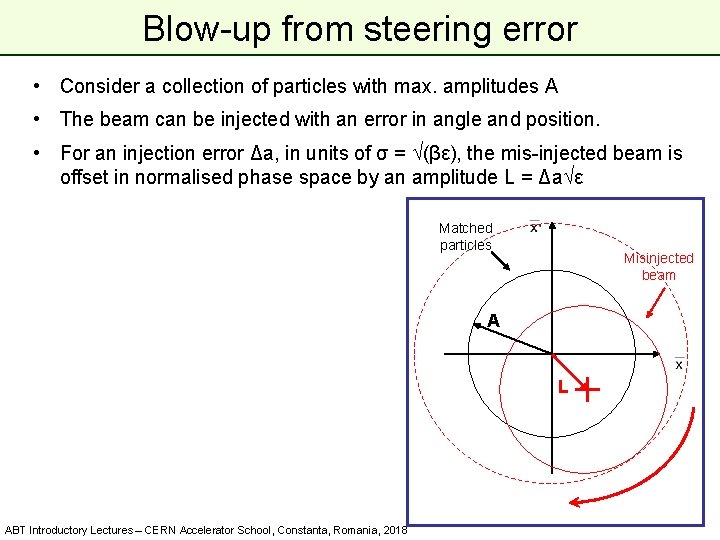 Blow-up from steering error

• Consider a collection of particles with max. amplitudes A

• The beam can be injected with an error in angle and position.

• For an injection error Δa, in units of σ = √(βε), the mis-injected beam is offset in normalised phase space by an amplitude L = Δa√ε

Matched particles

$\bar{x}'$

Misinjected beam

A

$\bar{x}$

L

ABT Introductory Lectures – CERN Accelerator School, Constanta, Romania, 2018